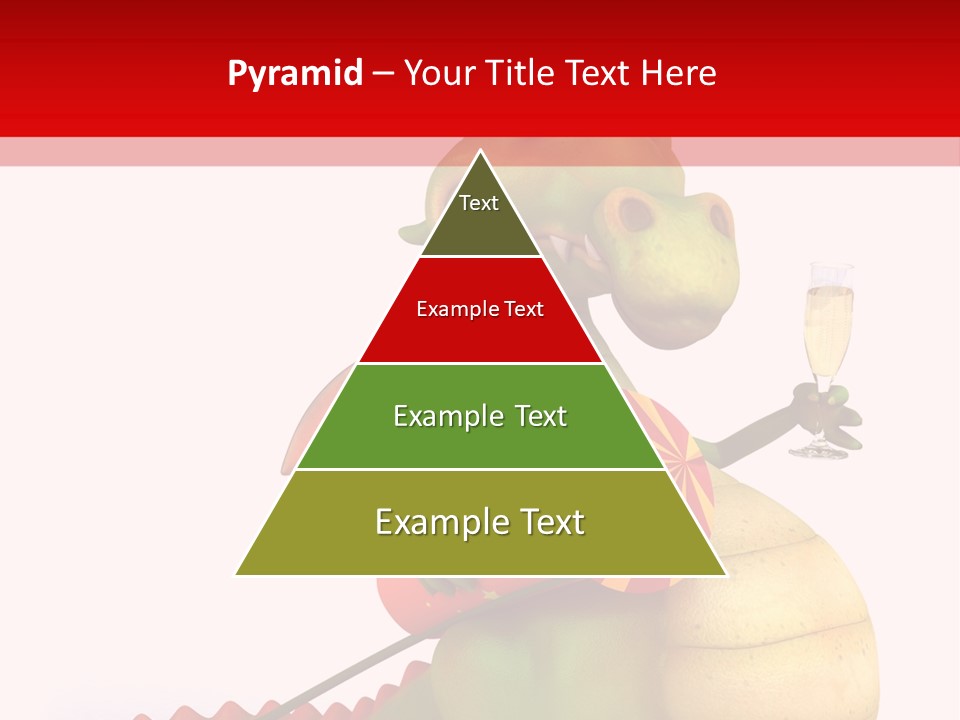 Pyramid – Your Title Text Here

Text

Example Text

Example Text

Example Text